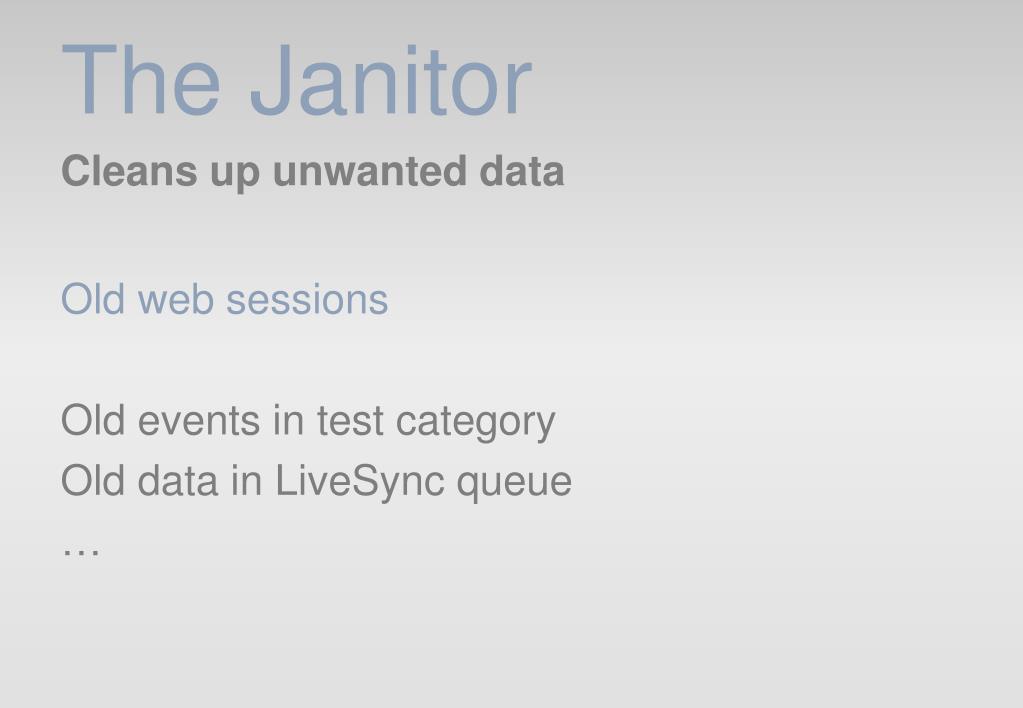 The Janitor

Cleans up unwanted data

Old web sessions

Old events in test category
Old data in LiveSync queue
…